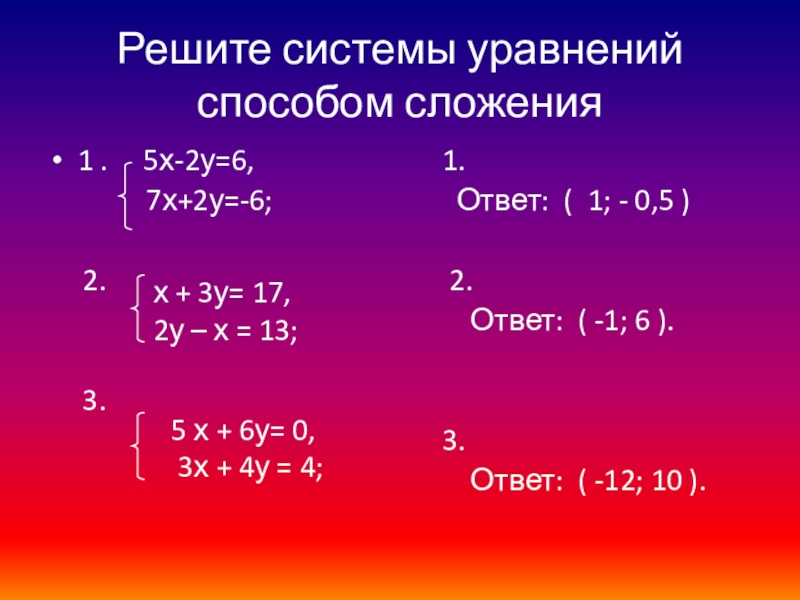 Решите системы уравнений способом сложения

• 1 . $\begin{cases} 5x-2y=6, \\ 7x+2y=-6; \end{cases}$

2. $\begin{cases} x + 3y= 17, \\ 2y – x = 13; \end{cases}$

3. $\begin{cases} 5 x + 6y= 0, \\ 3x + 4y = 4; \end{cases}$

1.
Ответ: ( 1; - 0,5 )

2.
Ответ: ( -1; 6 ).

3.
Ответ: ( -12; 10 ).